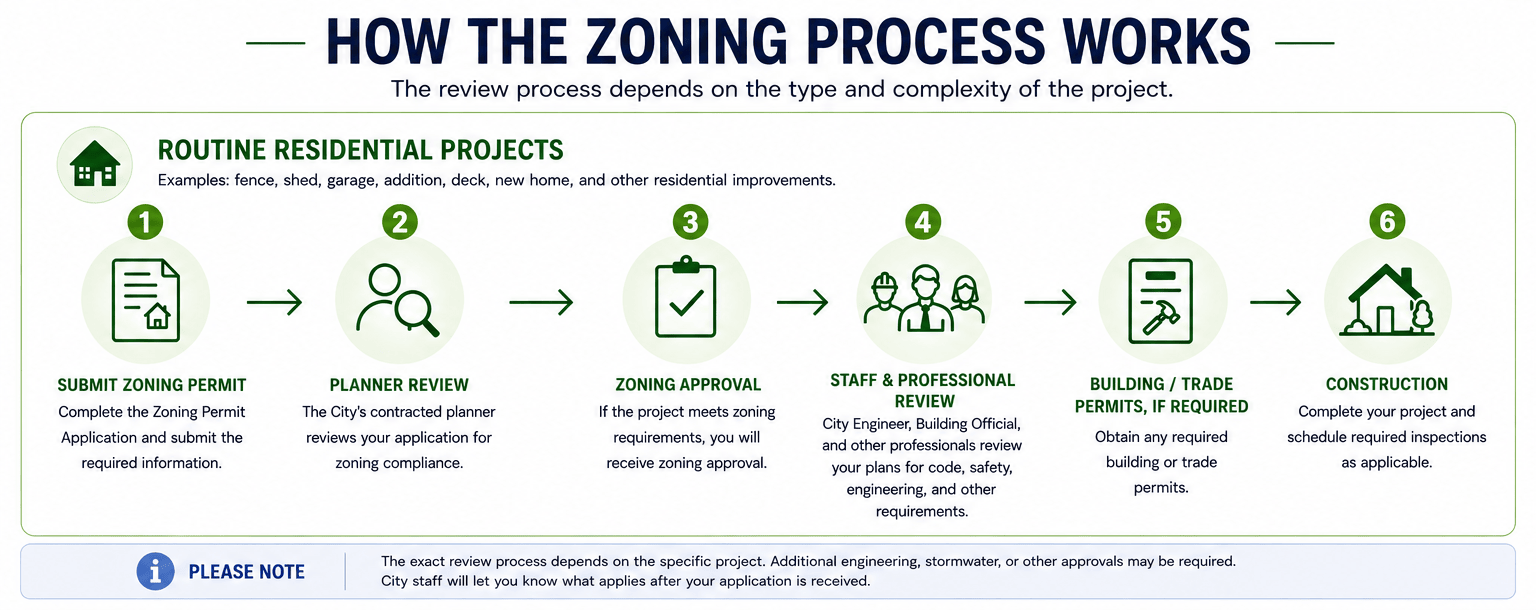 HOW THE ZONING PROCESS WORKS

The review process depends on the type and complexity of the project.

ROUTINE RESIDENTIAL PROJECTS

Examples: fence, shed, garage, addition, deck, new home, and other residential improvements.

1

SUBMIT ZONING PERMIT

Complete the Zoning Permit Application and submit the required information.

2

PLANNER REVIEW

The City's contracted planner reviews your application for zoning compliance.

3

ZONING APPROVAL

If the project meets zoning requirements, you will receive zoning approval.

4

STAFF & PROFESSIONAL REVIEW

City Engineer, Building Official, and other professionals review your plans for code, safety, engineering, and other requirements.

5

BUILDING / TRADE PERMITS, IF REQUIRED

Obtain any required building or trade permits.

6

CONSTRUCTION

Complete your project and schedule required inspections as applicable.

PLEASE NOTE

The exact review process depends on the specific project. Additional engineering, stormwater, or other approvals may be required. City staff will let you know what applies after your application is received.